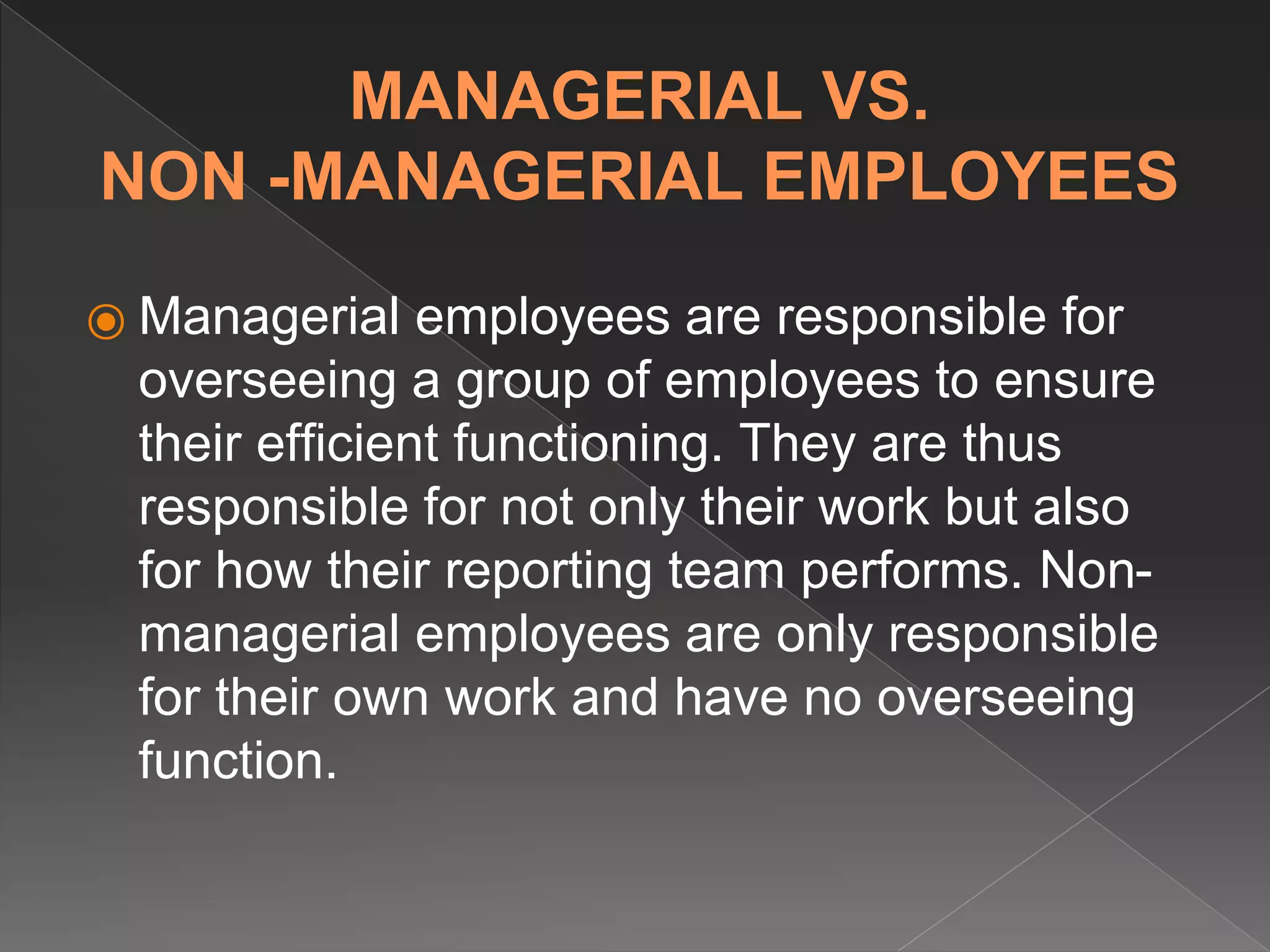 MANAGERIAL VS.
NON -MANAGERIAL EMPLOYEES

Managerial employees are responsible for overseeing a group of employees to ensure their efficient functioning. They are thus responsible for not only their work but also for how their reporting team performs. Non-managerial employees are only responsible for their own work and have no overseeing function.